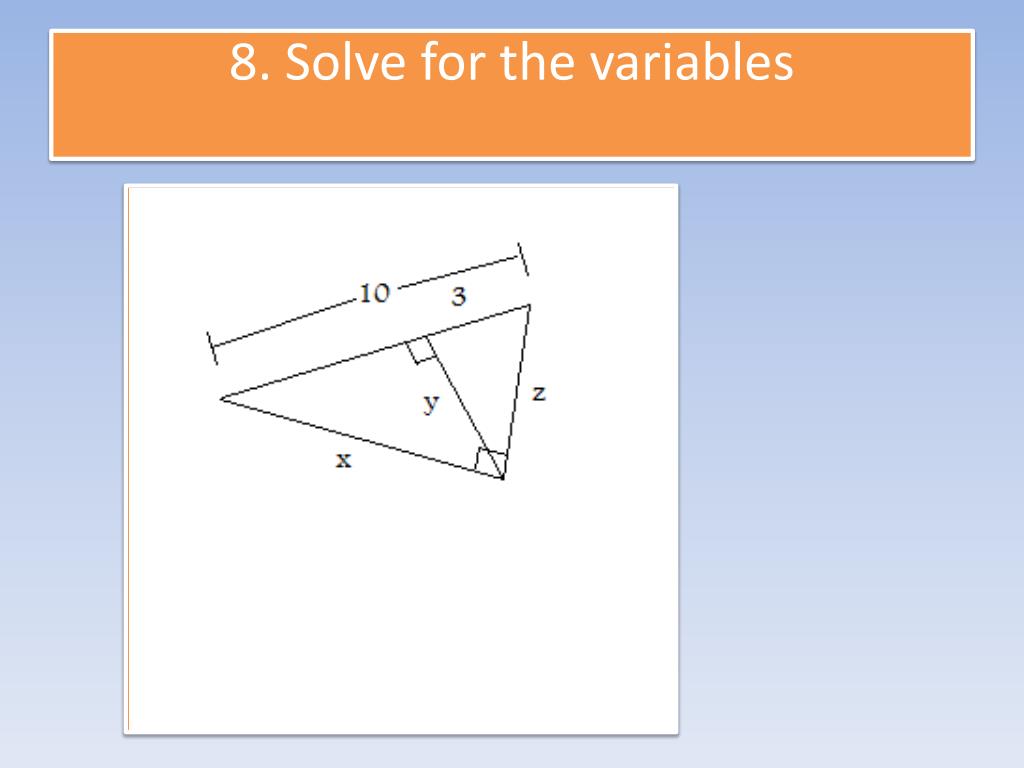 8. Solve for the variables

10
3
y
z
x